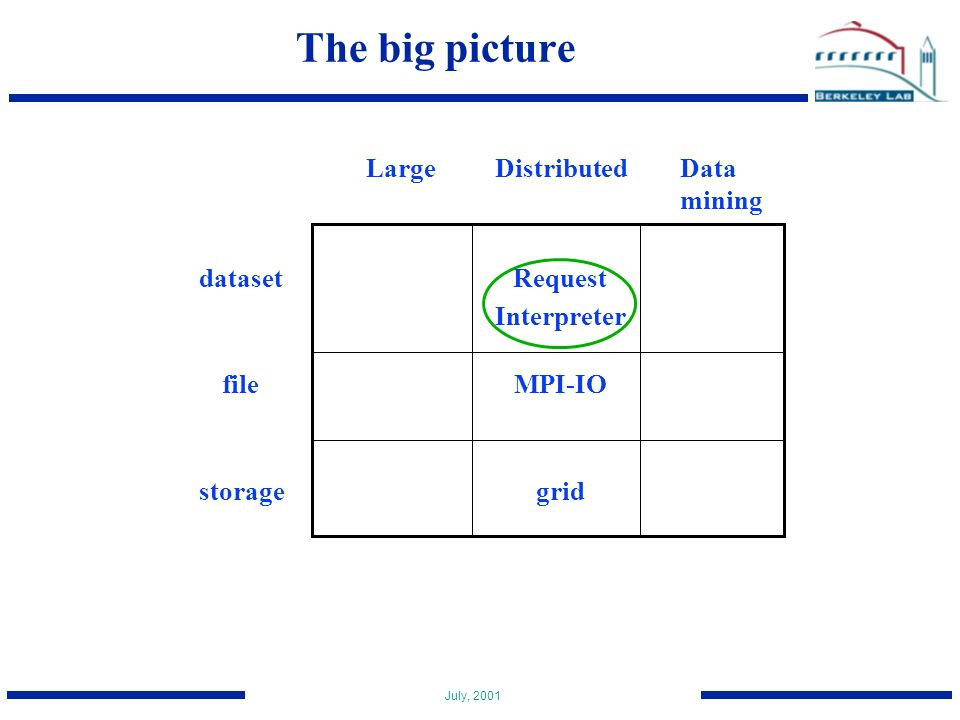 The big picture

BERKELEY LAB

| | Large | Distributed | Data mining |
|---|---|---|---|
| dataset | | Request Interpreter | |
| file | | MPI-IO | |
| storage | | grid | |

July, 2001